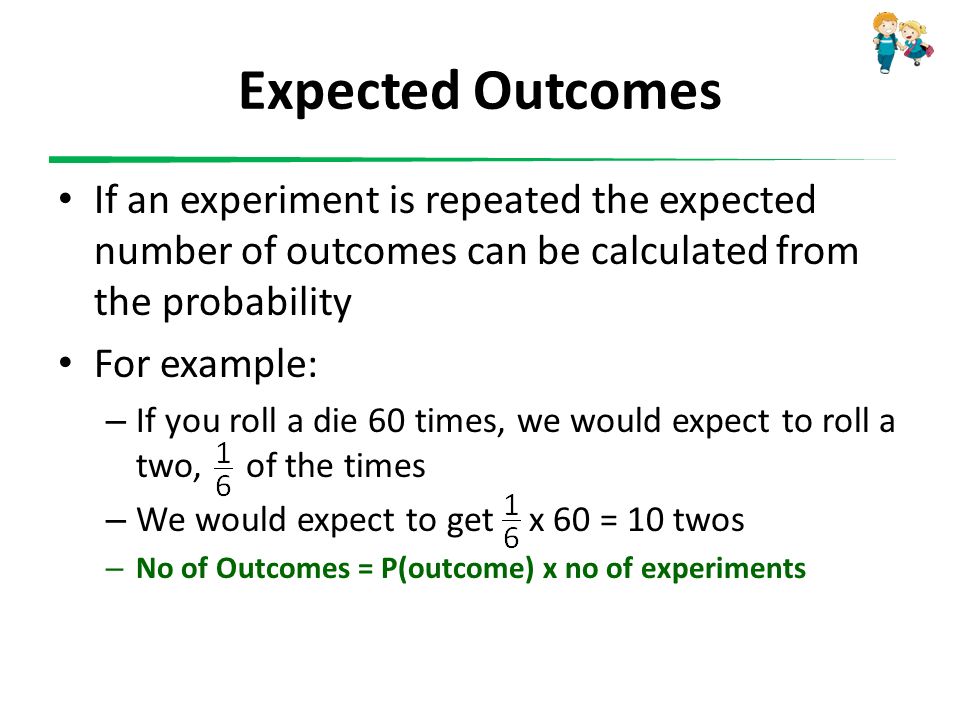 Expected Outcomes

• If an experiment is repeated the expected number of outcomes can be calculated from the probability

• For example:

– If you roll a die 60 times, we would expect to roll a two, $\frac{1}{6}$ of the times

– We would expect to get $\frac{1}{6}$ x 60 = 10 twos

– No of Outcomes = P(outcome) x no of experiments